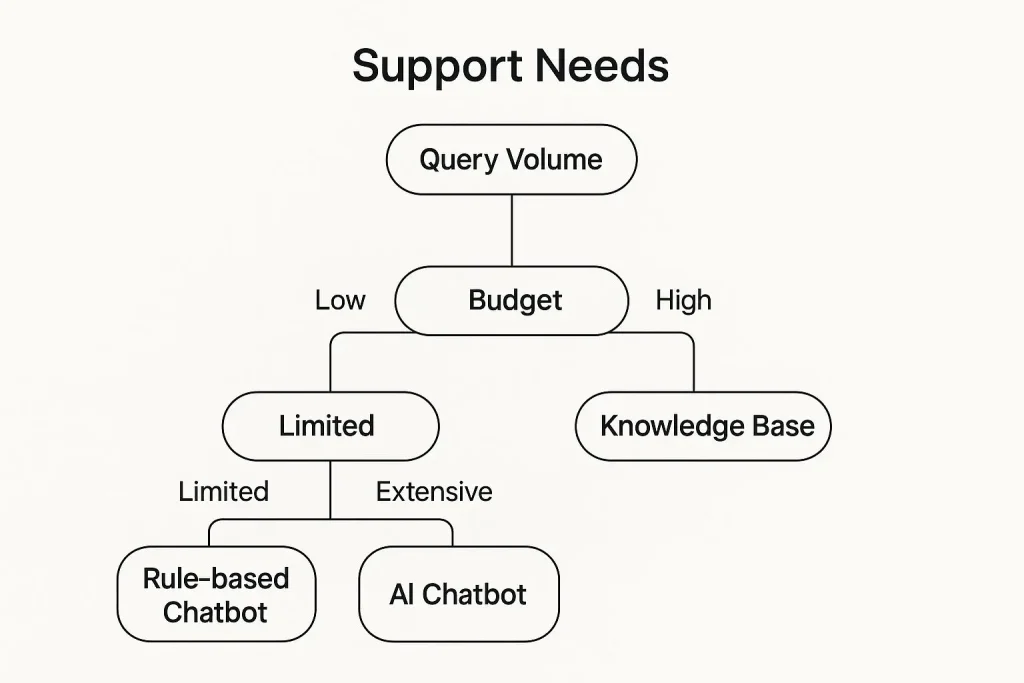 Support Needs

Query Volume

Low

Budget

High

Limited

Knowledge Base

Limited

Extensive

Rule-based Chatbot

AI Chatbot